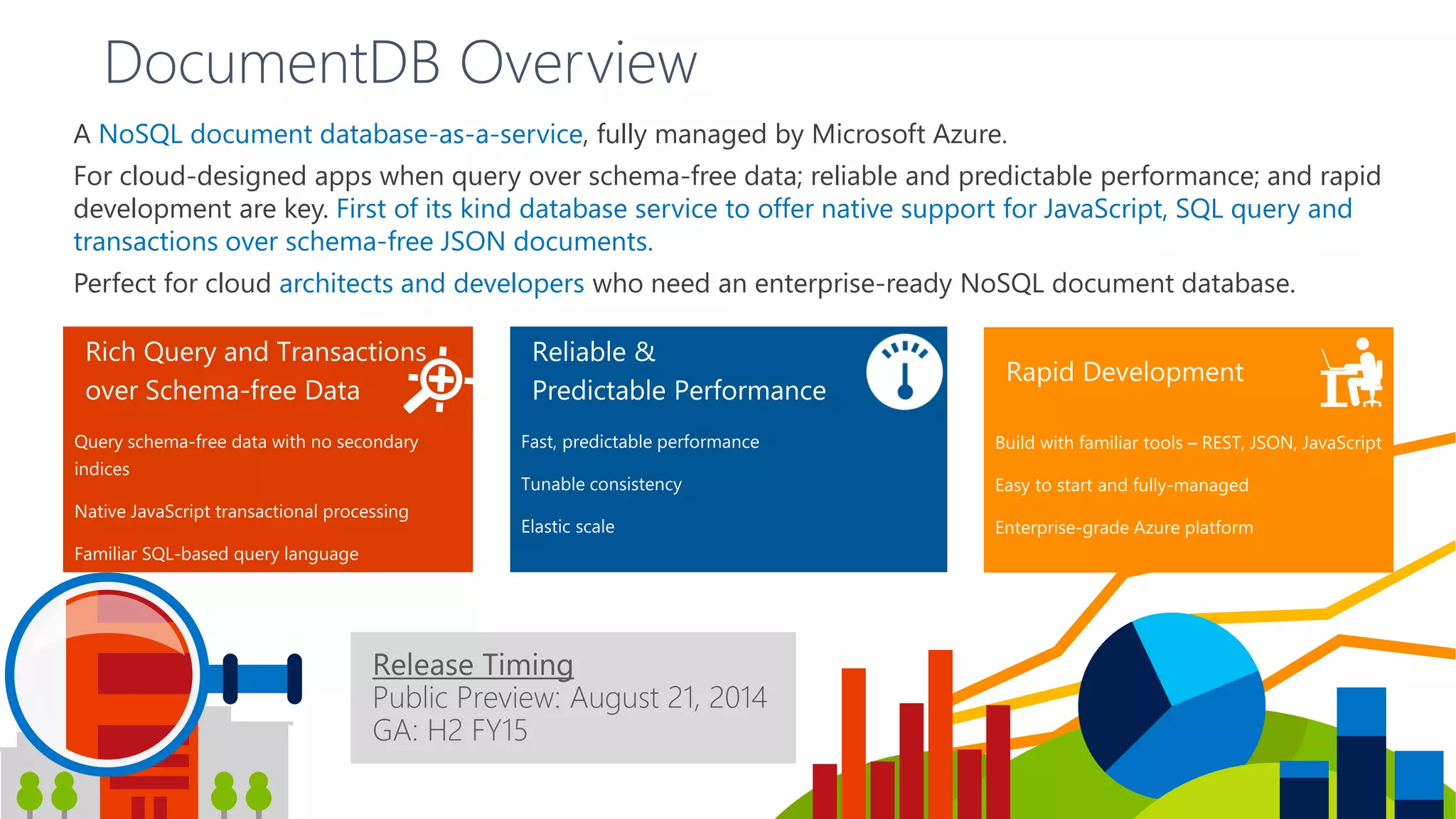 DocumentDB Overview

A NoSQL document database-as-a-service, fully managed by Microsoft Azure.

For cloud-designed apps when query over schema-free data; reliable and predictable performance; and rapid development are key. First of its kind database service to offer native support for JavaScript, SQL query and transactions over schema-free JSON documents.

Perfect for cloud architects and developers who need an enterprise-ready NoSQL document database.

Rich Query and Transactions over Schema-free Data

Query schema-free data with no secondary indices

Native JavaScript transactional processing

Familiar SQL-based query language

Reliable & Predictable Performance

Fast, predictable performance

Tunable consistency

Elastic scale

Rapid Development

Build with familiar tools – REST, JSON, JavaScript

Easy to start and fully-managed

Enterprise-grade Azure platform

Release Timing
Public Preview: August 21, 2014
GA: H2 FY15